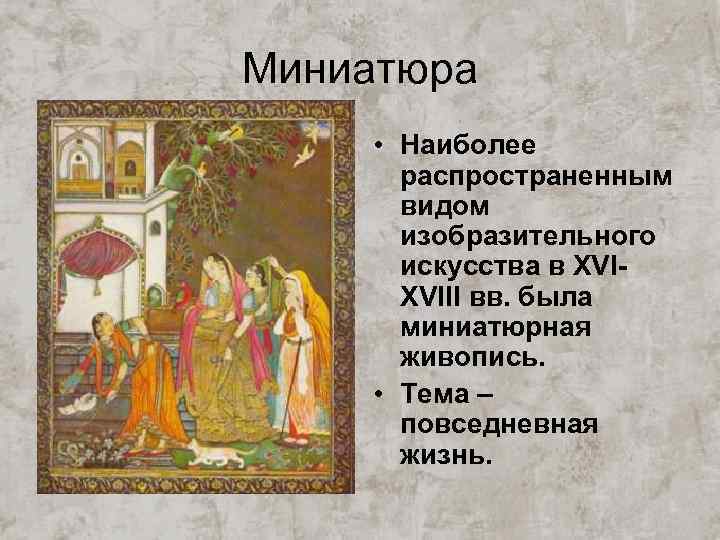 Миниатюра

• Наиболее распространенным видом изобразительного искусства в XVI-XVIII вв. была миниатюрная живопись.
• Тема – повседневная жизнь.